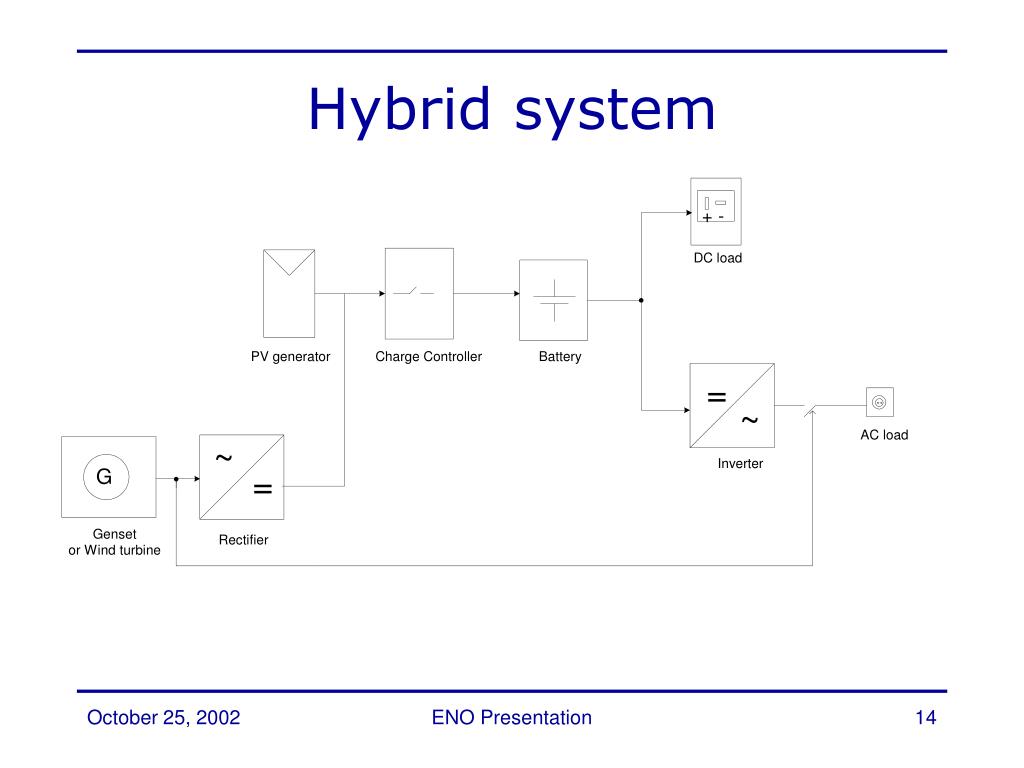 Hybrid system

+ -

DC load

PV generator

Charge Controller

Battery

=

~

Inverter

AC load

G

Genset
or Wind turbine

~

=

Rectifier

October 25, 2002

ENO Presentation

14